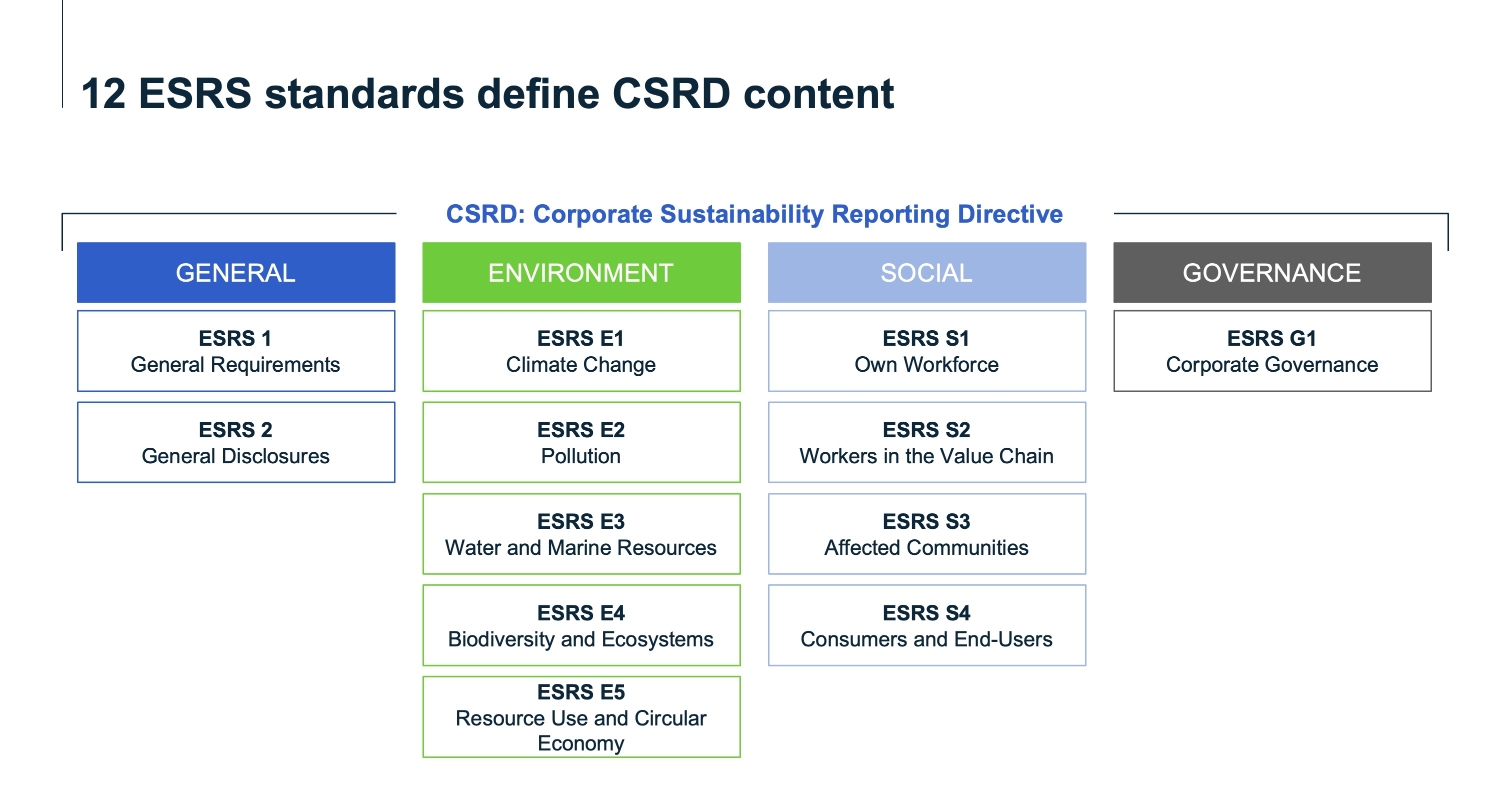 12 ESRS standards define CSRD content

CSRD: Corporate Sustainability Reporting Directive

GENERAL

ESRS 1
General Requirements

ESRS 2
General Disclosures

ENVIRONMENT

ESRS E1
Climate Change

ESRS E2
Pollution

ESRS E3
Water and Marine Resources

ESRS E4
Biodiversity and Ecosystems

ESRS E5
Resource Use and Circular Economy

SOCIAL

ESRS S1
Own Workforce

ESRS S2
Workers in the Value Chain

ESRS S3
Affected Communities

ESRS S4
Consumers and End-Users

GOVERNANCE

ESRS G1
Corporate Governance